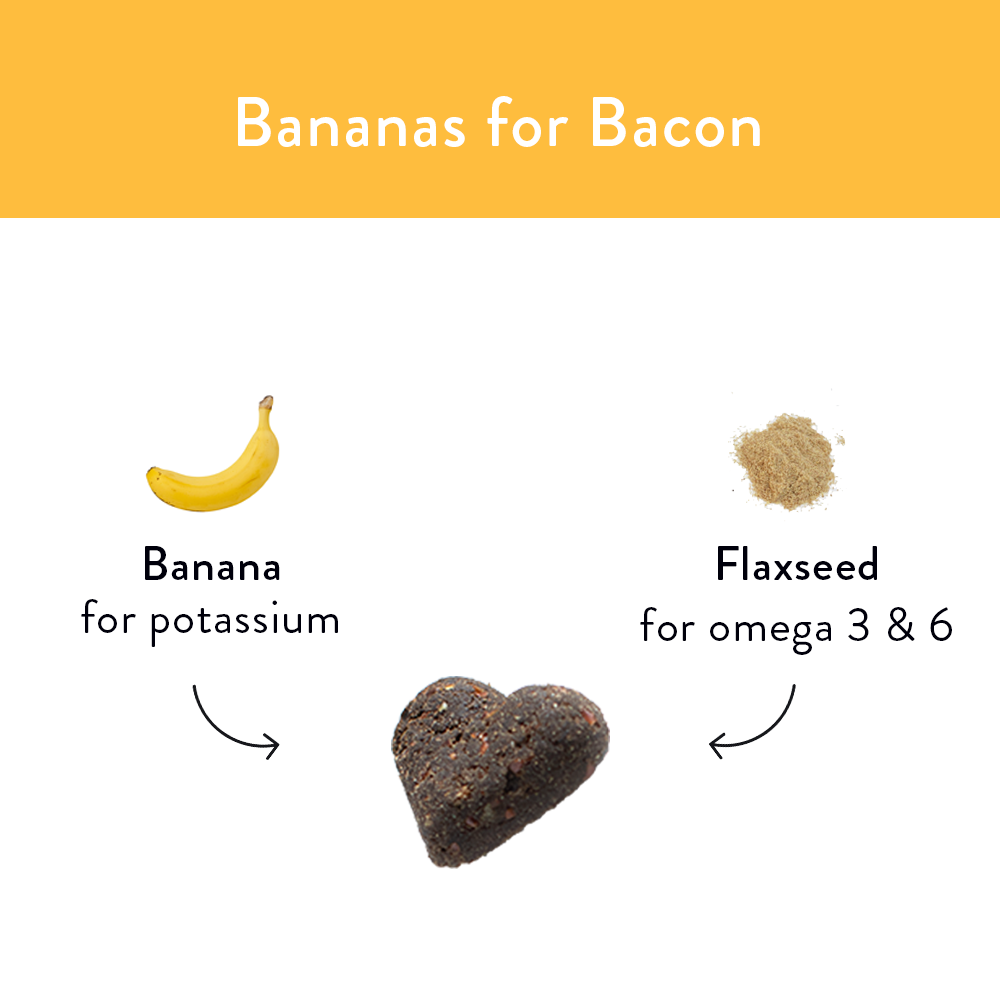 Bananas for Bacon

Banana
for potassium

Flaxseed
for omega 3 & 6